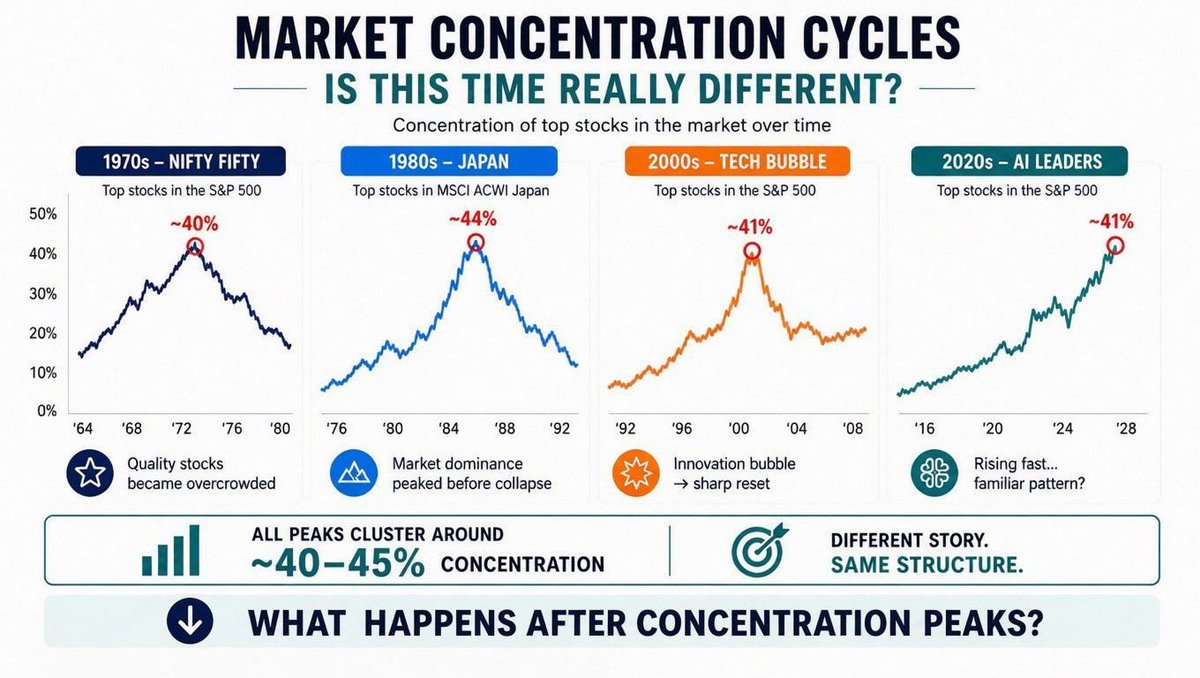 MARKET CONCENTRATION CYCLES
IS THIS TIME REALLY DIFFERENT?
Concentration of top stocks in the market over time

1970s – NIFTY FIFTY
Top stocks in the S&P 500
~40%
50%
40%
30%
20%
10%
0%
'64 '68 '72 '76 '80
Quality stocks became overcrowded

1980s – JAPAN
Top stocks in MSCI ACWI Japan
~44%
'76 '80 '84 '88 '92
Market dominance peaked before collapse

2000s – TECH BUBBLE
Top stocks in the S&P 500
~41%
'92 '96 '00 '04 '08
Innovation bubble → sharp reset

2020s – AI LEADERS
Top stocks in the S&P 500
~41%
'16 '20 '24 '28
Rising fast... familiar pattern?

ALL PEAKS CLUSTER AROUND ~40–45% CONCENTRATION

DIFFERENT STORY. SAME STRUCTURE.

WHAT HAPPENS AFTER CONCENTRATION PEAKS?